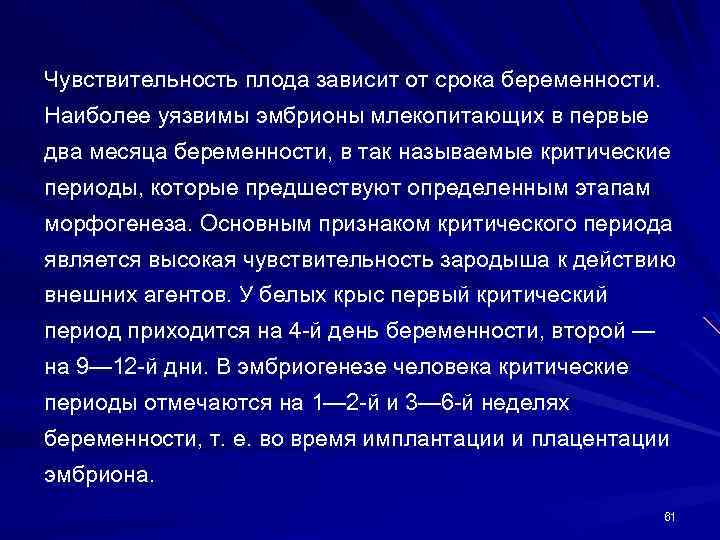 Чувствительность плода зависит от срока беременности. Наиболее уязвимы эмбрионы млекопитающих в первые два месяца беременности, в так называемые критические периоды, которые предшествуют определенным этапам морфогенеза. Основным признаком критического периода является высокая чувствительность зародыша к действию внешних агентов. У белых крыс первый критический период приходится на 4-й день беременности, второй — на 9—12-й дни. В эмбриогенезе человека критические периоды отмечаются на 1—2-й и 3—6-й неделях беременности, т. е. во время имплантации и плацентации эмбриона.

61